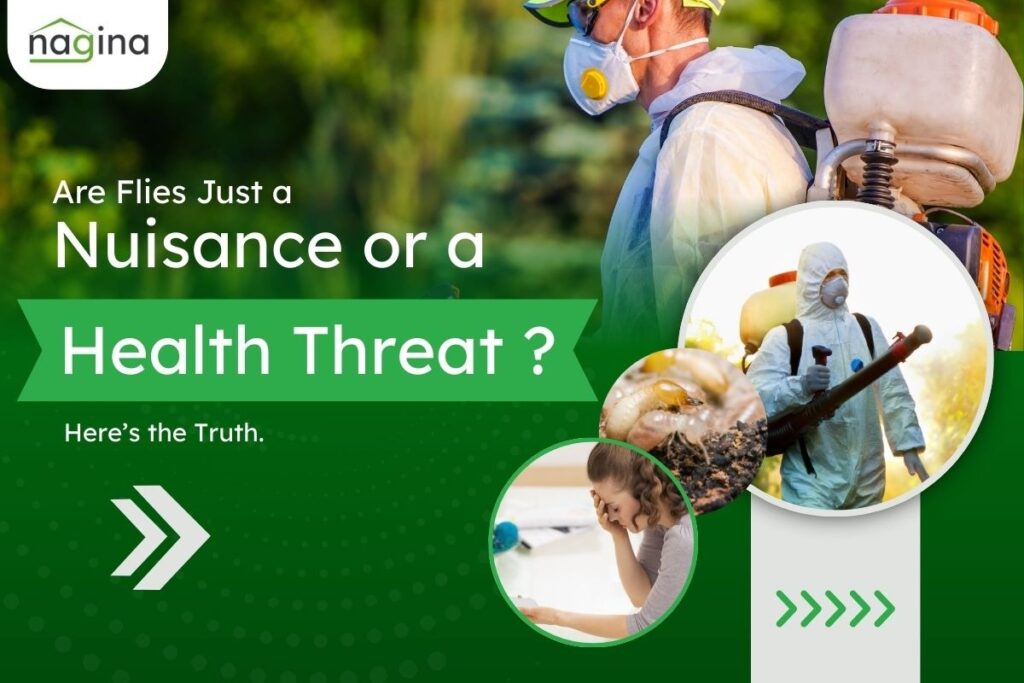 nagina

Are Flies Just a Nuisance or a Health Threat ?

Here's the Truth.